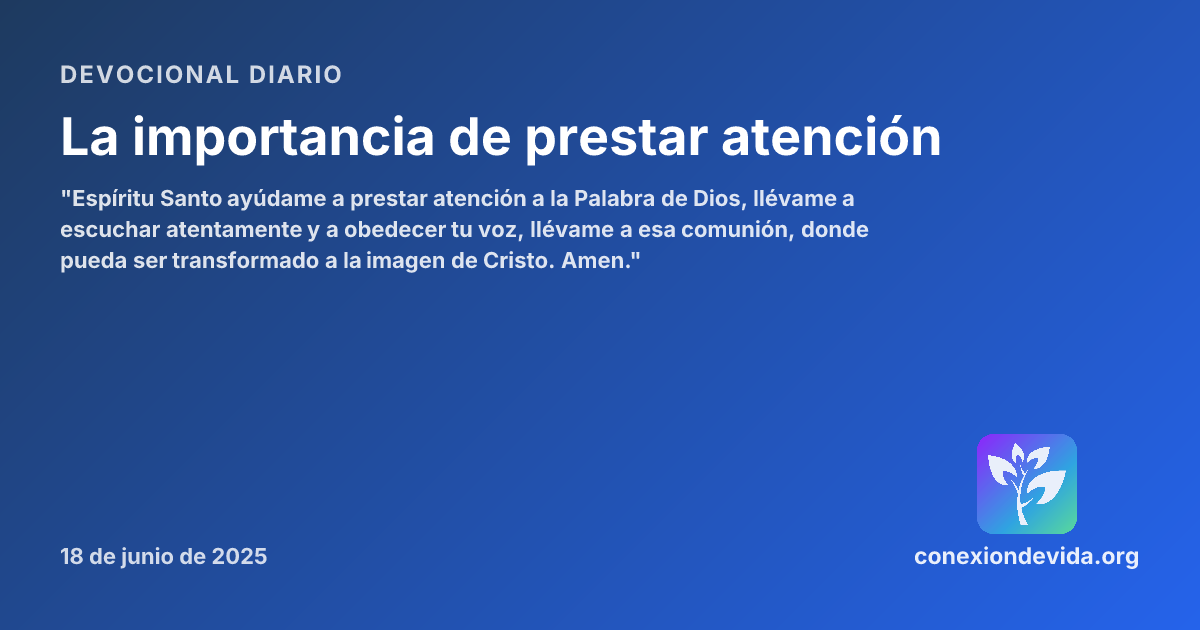 DEVOCIONAL DIARIO

La importancia de prestar atención

"Espíritu Santo ayúdame a prestar atención a la Palabra de Dios, llévame a escuchar atentamente y a obedecer tu voz, llévame a esa comunión, donde pueda ser transformado a la imagen de Cristo. Amen."

18 de junio de 2025

conexiondevida.org